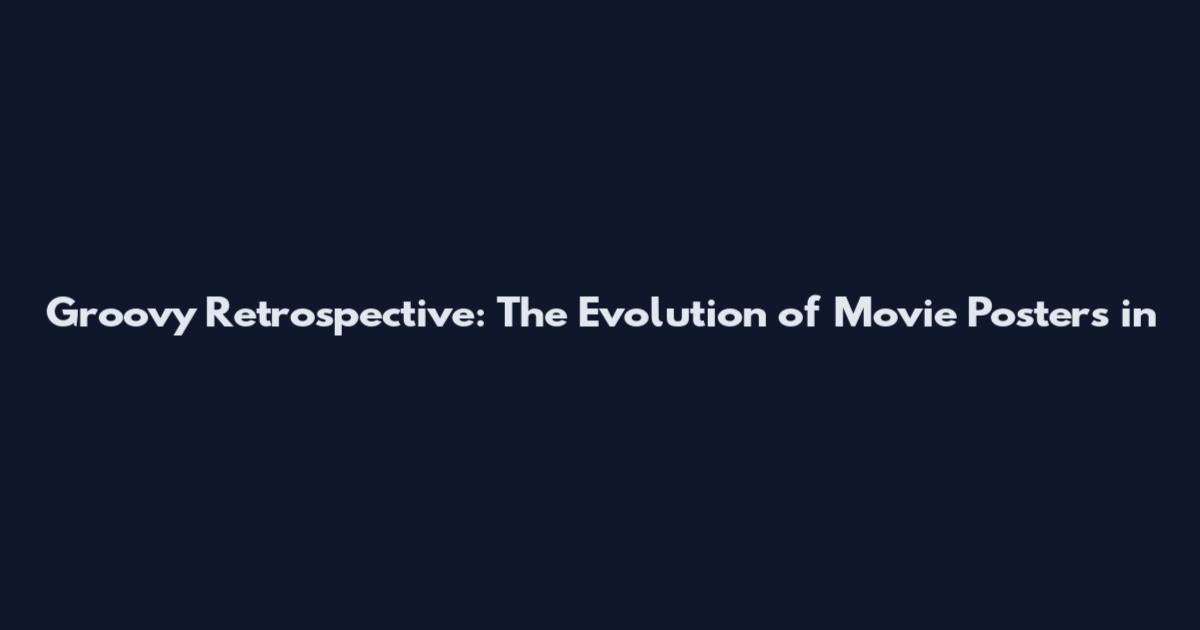 Groovy Retrospective: The Evolution of Movie Posters in